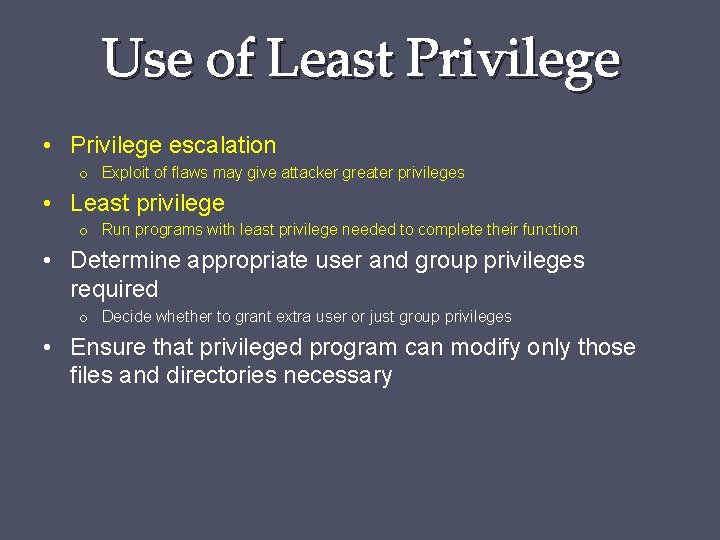 Use of Least Privilege

• Privilege escalation
  o Exploit of flaws may give attacker greater privileges
• Least privilege
  o Run programs with least privilege needed to complete their function
• Determine appropriate user and group privileges required
  o Decide whether to grant extra user or just group privileges
• Ensure that privileged program can modify only those files and directories necessary